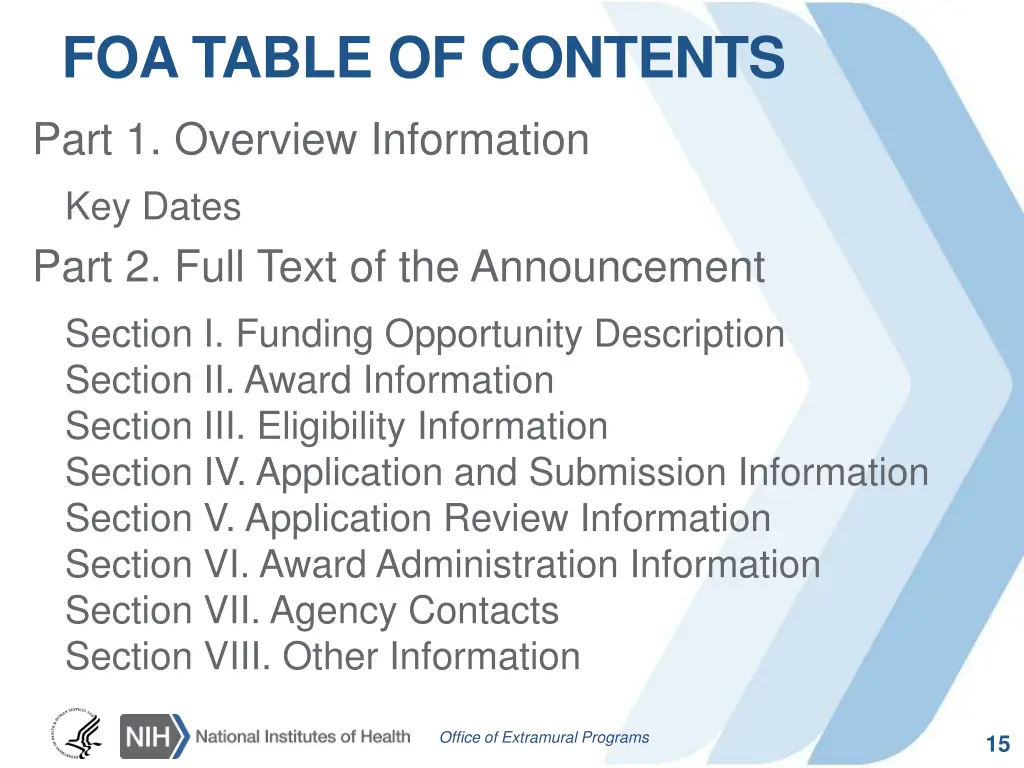 FOA TABLE OF CONTENTS

Part 1. Overview Information

Key Dates

Part 2. Full Text of the Announcement

Section I. Funding Opportunity Description
Section II. Award Information
Section III. Eligibility Information
Section IV. Application and Submission Information
Section V. Application Review Information
Section VI. Award Administration Information
Section VII. Agency Contacts
Section VIII. Other Information

NIH National Institutes of Health

Office of Extramural Programs

15